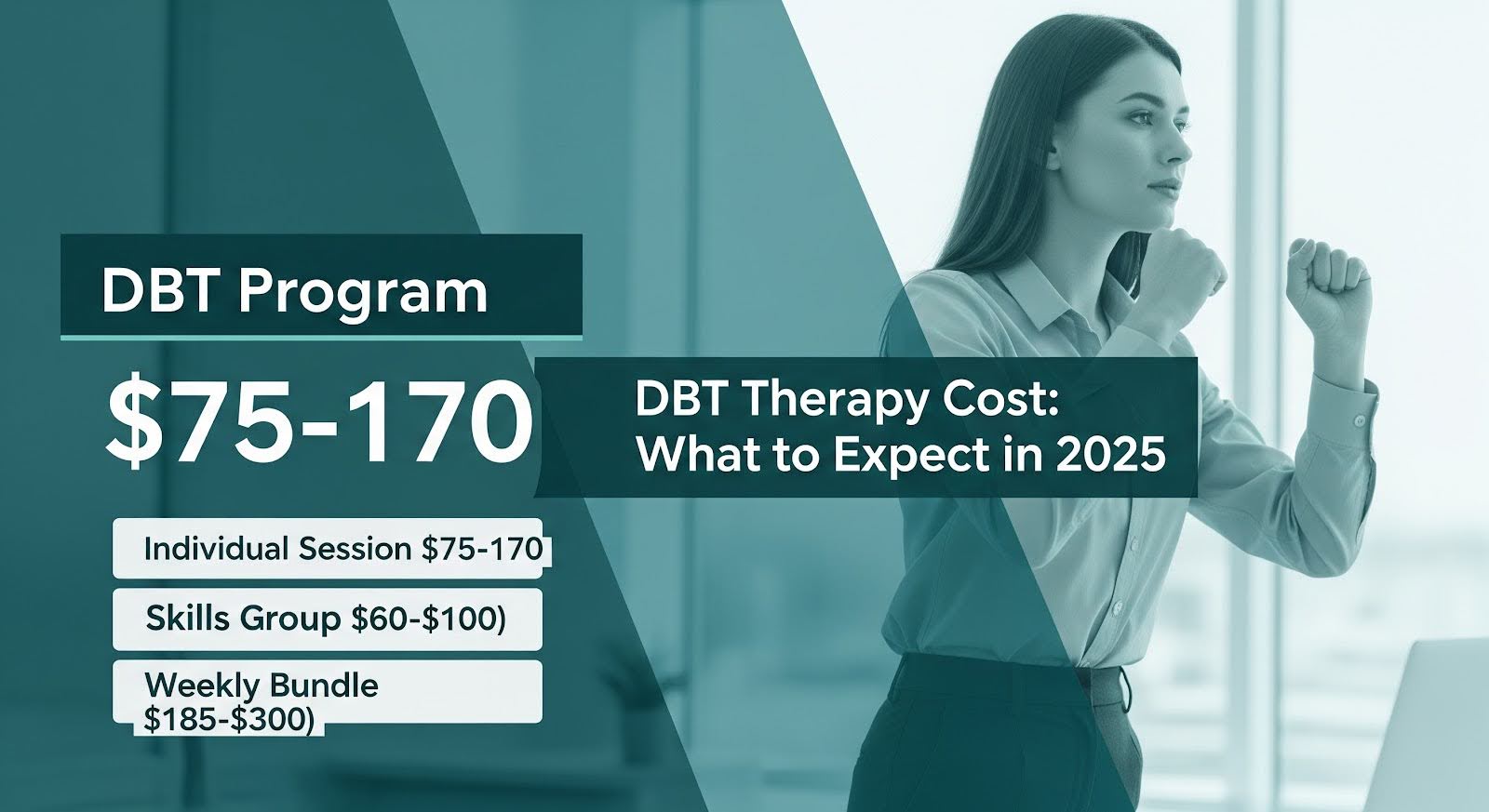 DBT Program

\$75-170

DBT Therapy Cost: What to Expect in 2025

Individual Session \$75-170

Skills Group \$60-\$100)

Weekly Bundle \$185-\$300)